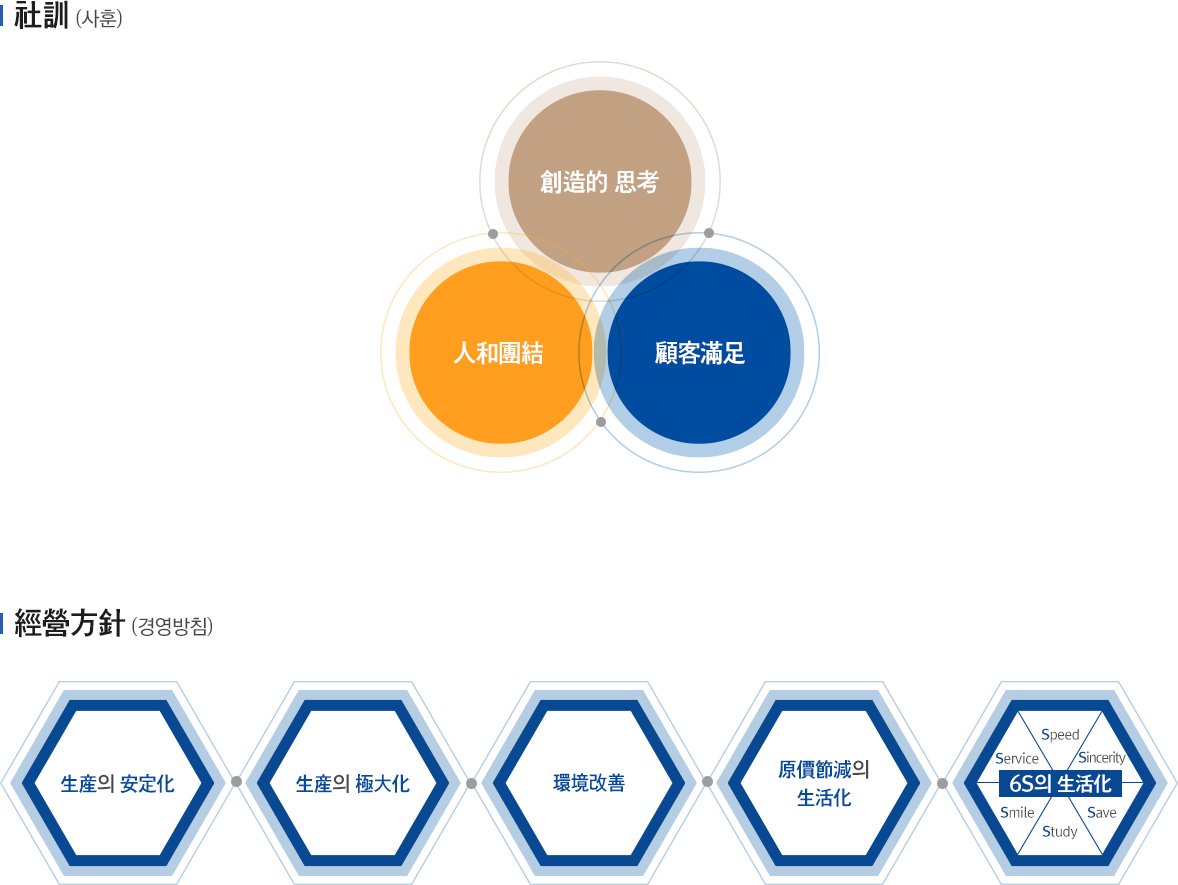 社訓 (사훈)

創造的 思考

人和團結

顧客滿足

經營方針 (경영방침)

生産의 安定化

生産의 極大化

環境改善

原價節減의 生活化

Speed

Service

Sincerity

6S의 生活化

Smile

Save

Study